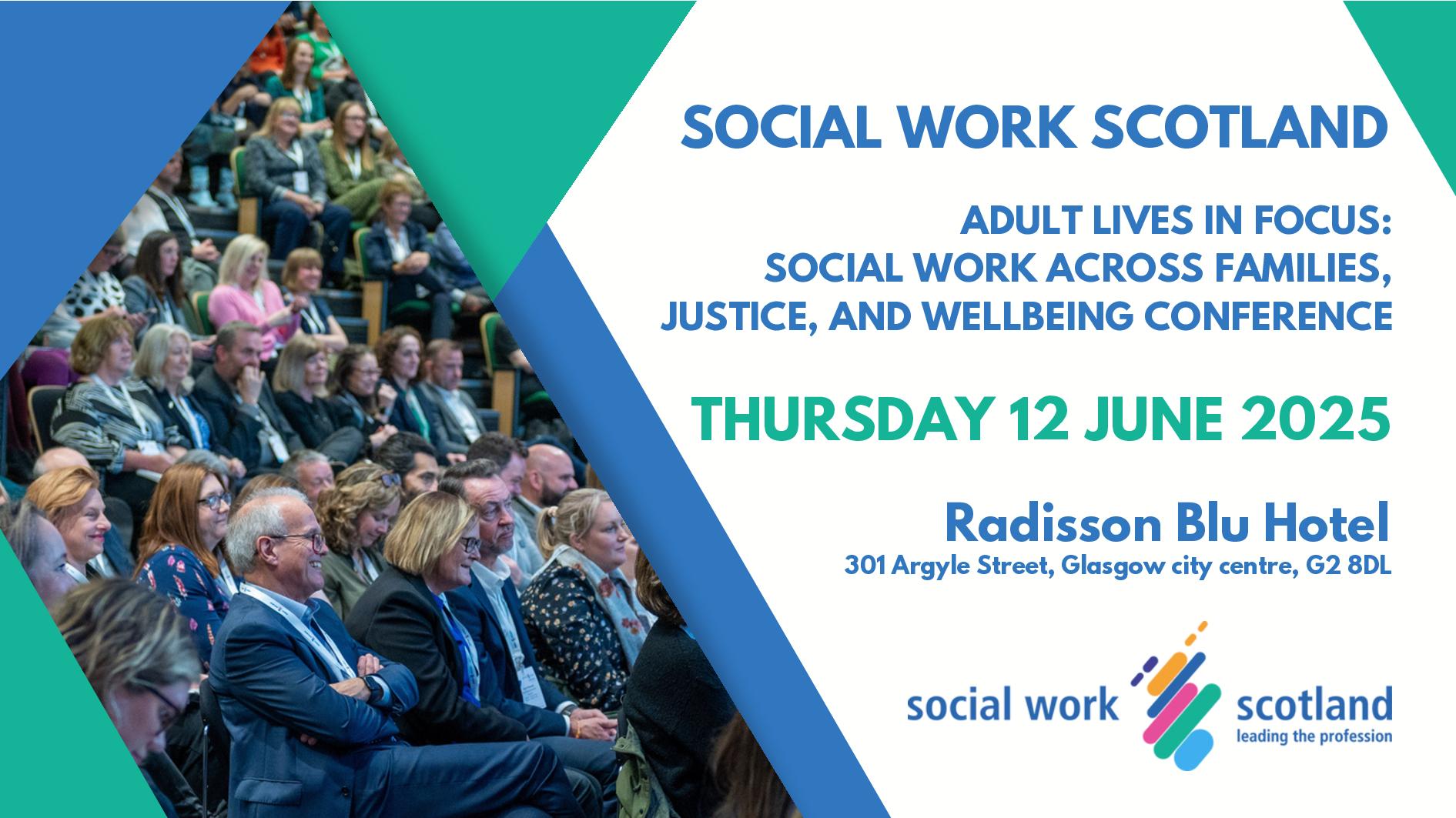 SOCIAL WORK SCOTLAND

ADULT LIVES IN FOCUS: SOCIAL WORK ACROSS FAMILIES, JUSTICE, AND WELLBEING CONFERENCE

THURSDAY 12 JUNE 2025

Radisson Blu Hotel
301 Argyle Street, Glasgow city centre, G2 8DL

social work scotland
leading the profession